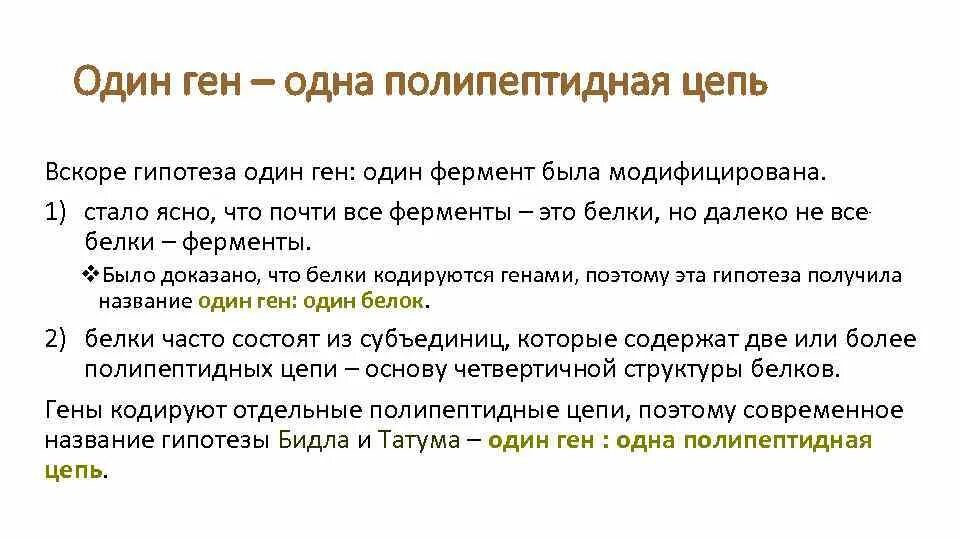 Один ген – одна полипептидная цепь

Вскоре гипотеза один ген: один фермент была модифицирована.

1) стало ясно, что почти все ферменты – это белки, но далеко не все белки – ферменты.

❖Было доказано, что белки кодируются генами, поэтому эта гипотеза получила название один ген: один белок.

2) белки часто состоят из субъединиц, которые содержат две или более полипептидных цепи – основу четвертичной структуры белков.

Гены кодируют отдельные полипептидные цепи, поэтому современное название гипотезы Бидла и Татума – один ген : одна полипептидная цепь.